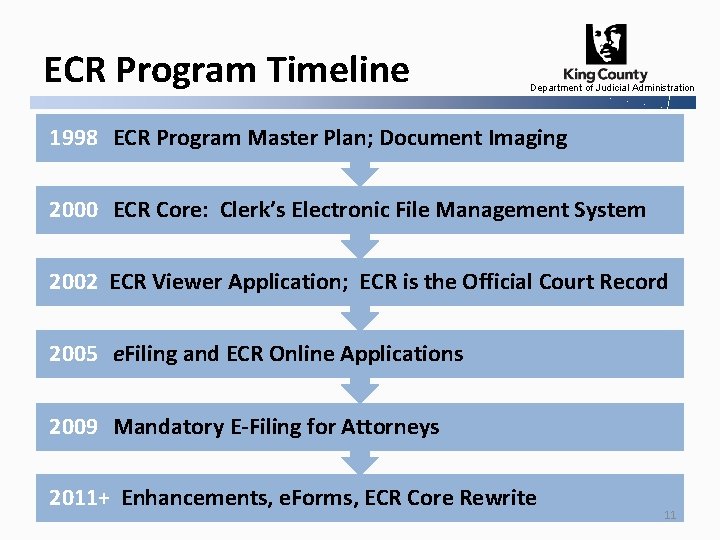 ECR Program Timeline

King County
Department of Judicial Administration

1998 ECR Program Master Plan; Document Imaging

2000 ECR Core: Clerk's Electronic File Management System

2002 ECR Viewer Application; ECR is the Official Court Record

2005 eFiling and ECR Online Applications

2009 Mandatory E-Filing for Attorneys

2011+ Enhancements, eForms, ECR Core Rewrite

11